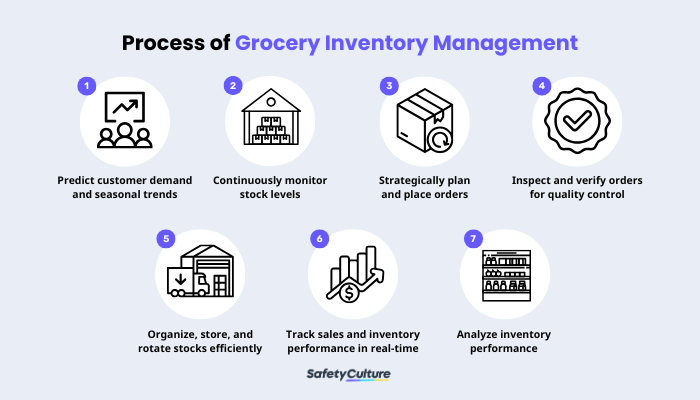 Process of Grocery Inventory Management

1
Predict customer demand and seasonal trends

2
Continuously monitor stock levels

3
Strategically plan and place orders

4
Inspect and verify orders for quality control

5
Organize, store, and rotate stocks efficiently

6
Track sales and inventory performance in real-time

7
Analyze inventory performance

SafetyCulture